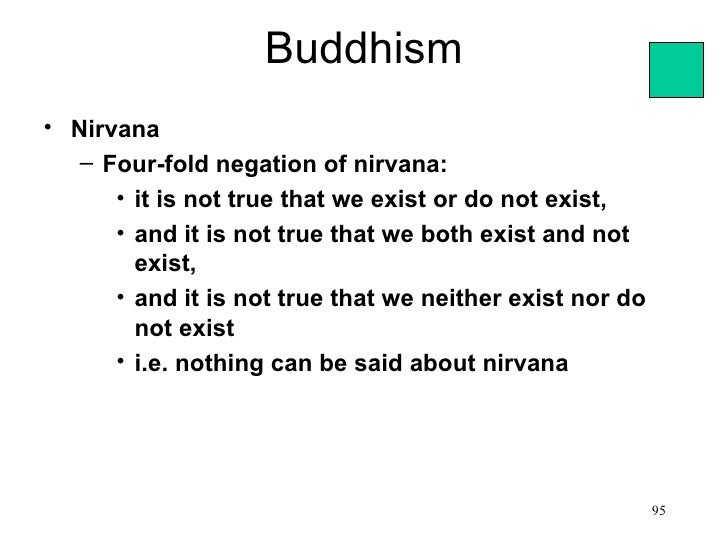 Buddhism

• Nirvana
– Four-fold negation of nirvana:
• it is not true that we exist or do not exist,
• and it is not true that we both exist and not exist,
• and it is not true that we neither exist nor do not exist
• i.e. nothing can be said about nirvana

95